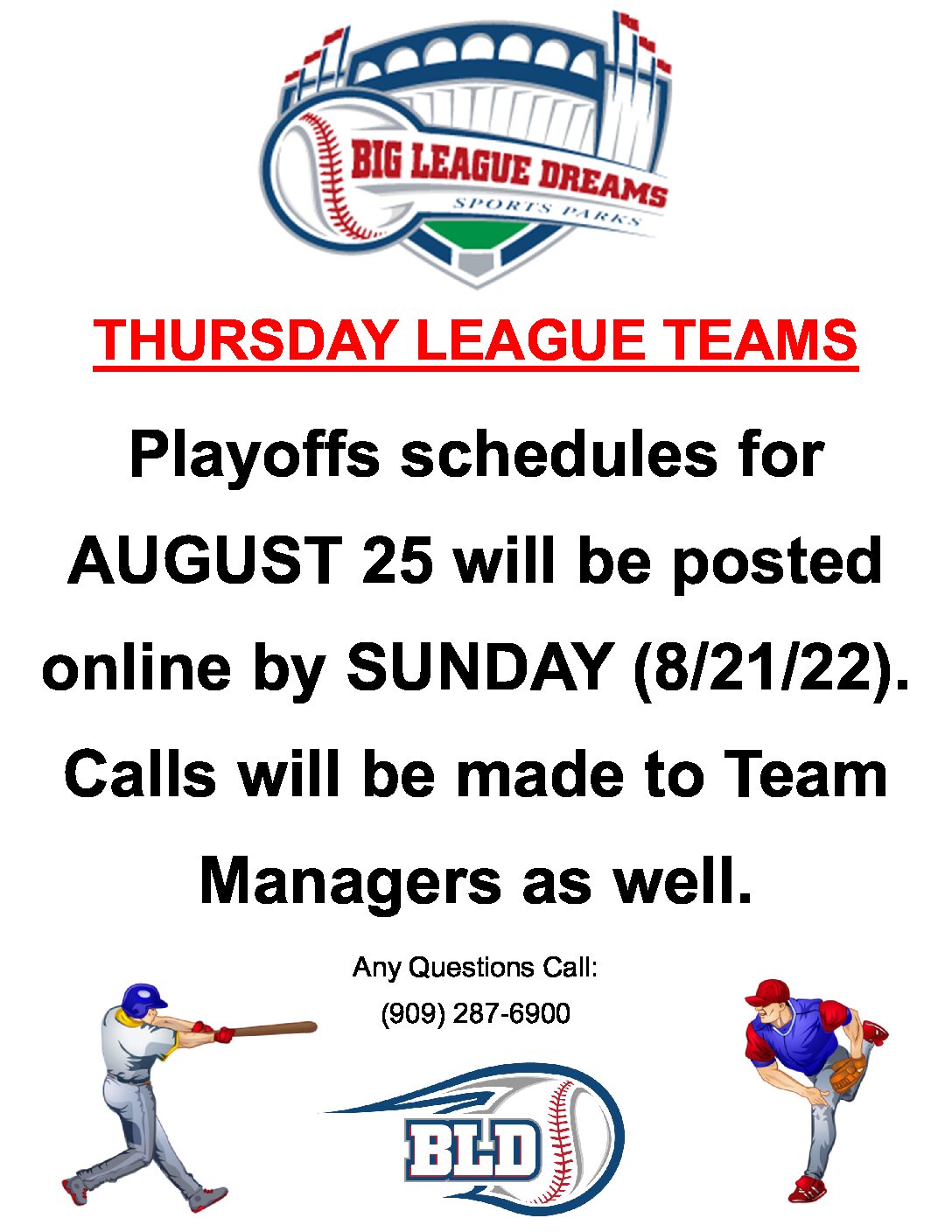 BIG LEAGUE DREAMS
SPORTS PARKS

THURSDAY LEAGUE TEAMS

Playoffs schedules for AUGUST 25 will be posted online by SUNDAY (8/21/22). Calls will be made to Team Managers as well.

Any Questions Call:
(909) 287-6900

BLD